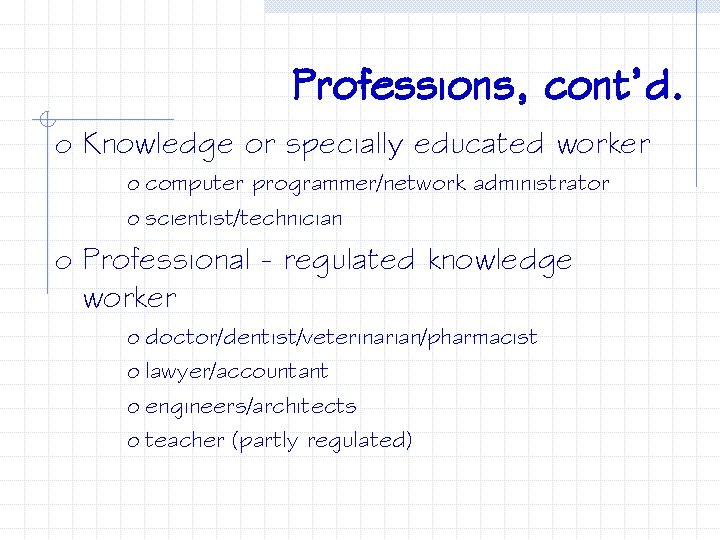 Professions, cont'd.

o Knowledge or specially educated worker

o computer programmer/network administrator

o scientist/technician

o Professional - regulated knowledge worker

o doctor/dentist/veterinarian/pharmacist

o lawyer/accountant

o engineers/architects

o teacher (partly regulated)